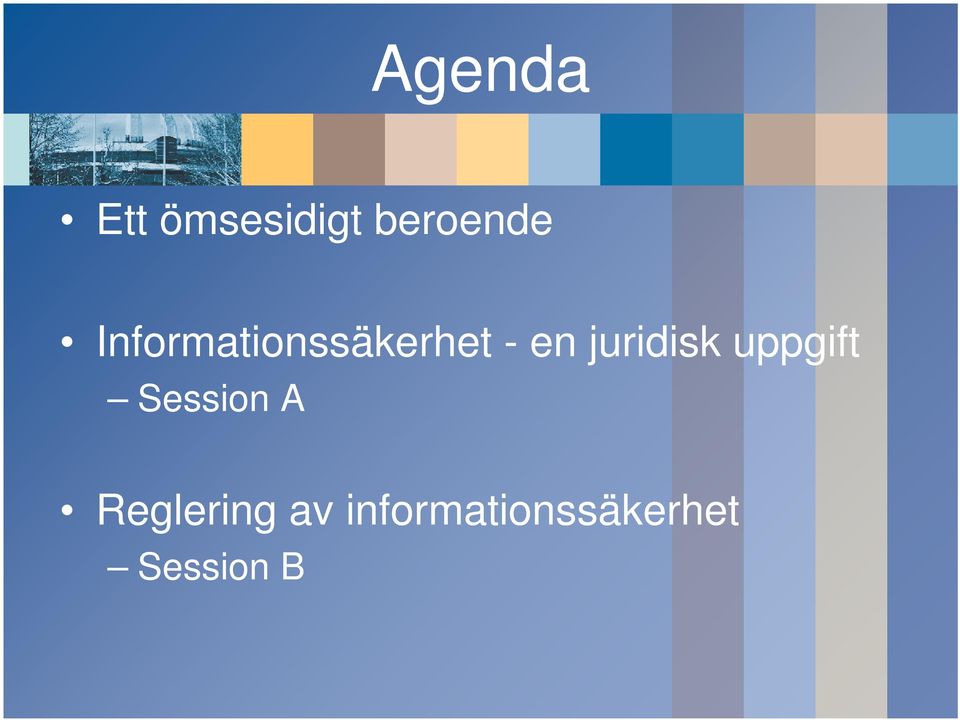 Agenda

• Ett ömsesidigt beroende

• Informationssäkerhet - en juridisk uppgift
– Session A

• Reglering av informationssäkerhet
– Session B